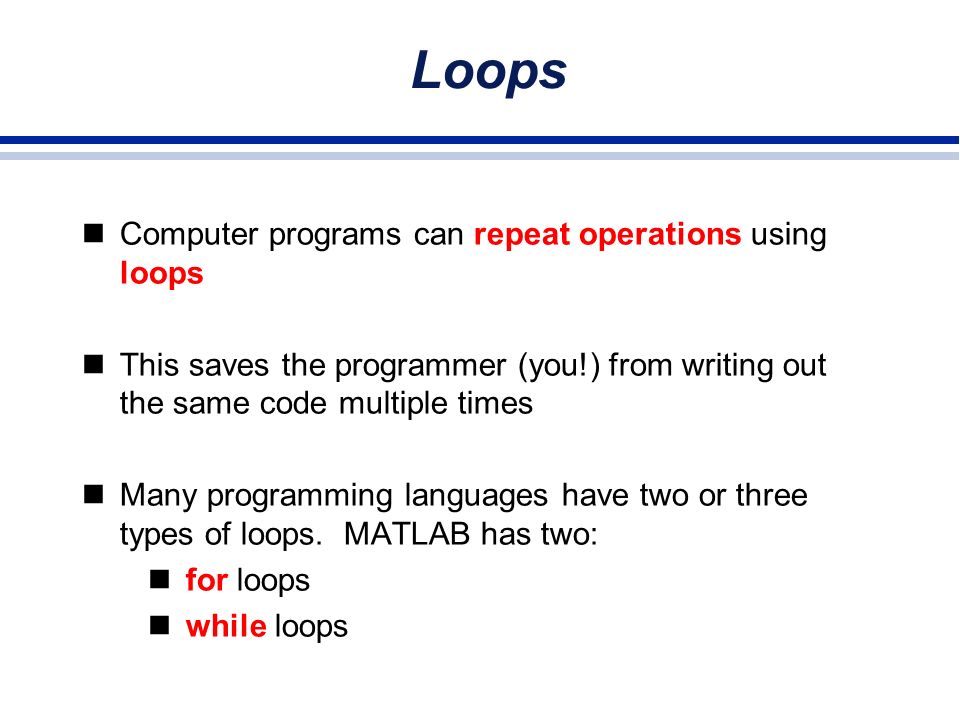 Loops

Computer programs can repeat operations using loops

This saves the programmer (you!) from writing out the same code multiple times

Many programming languages have two or three types of loops. MATLAB has two:

for loops

while loops